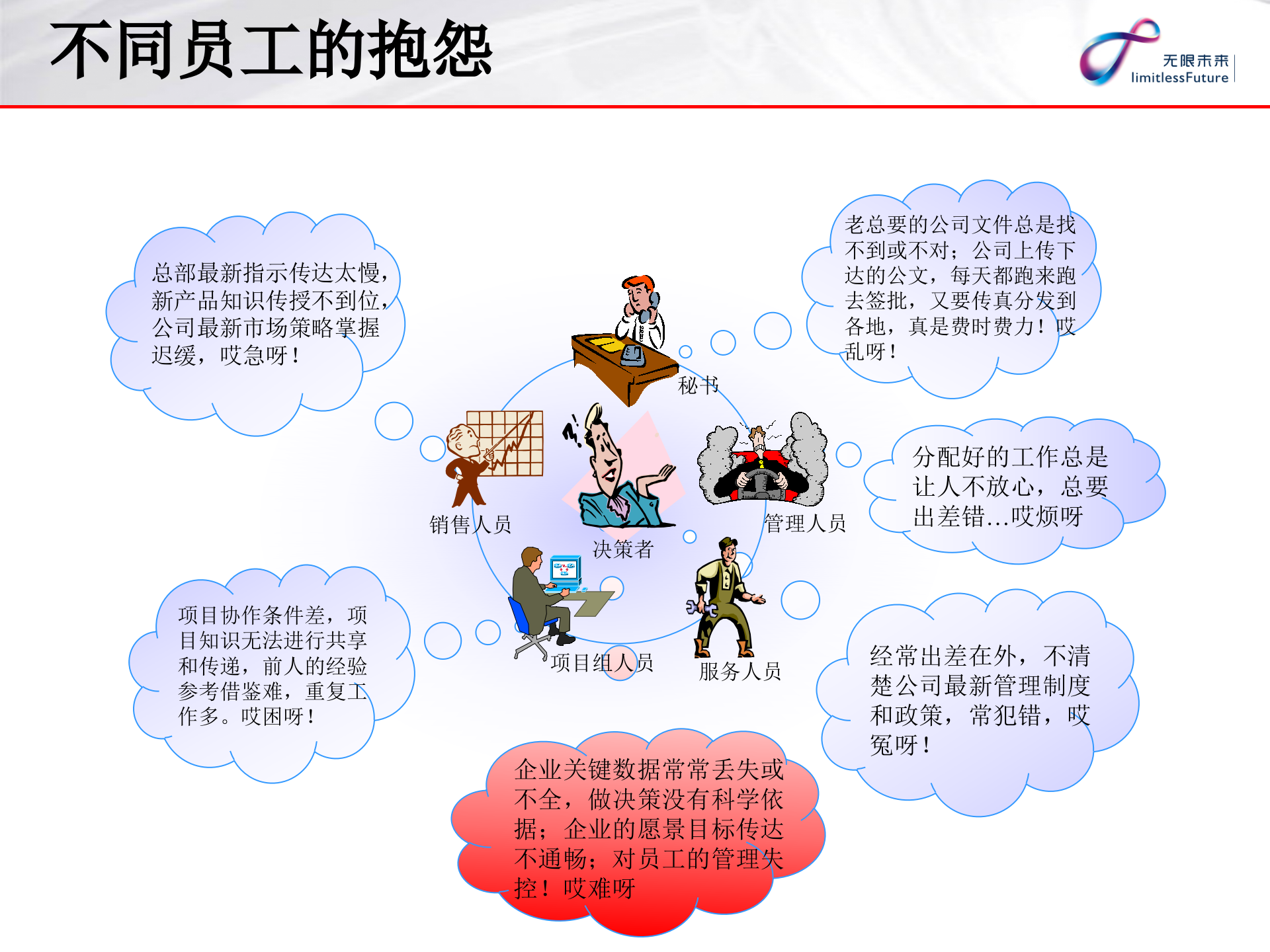 不同员工的抱怨

无限未来
limitlessFuture

总部最新指示传达太慢，新产品知识传授不到位，公司最新市场策略掌握迟缓，哎急呀！

老总要的公司文件总是找不到或不对；公司上传下达的公文，每天都跑来跑去签批，又要传真分发到各地，真是费时费力！哎乱呀！

秘书

销售人员

决策者

管理人员

分配好的工作总是让人不放心，总要出差错…哎烦呀

项目协作条件差，项目知识无法进行共享和传递，前人的经验参考借鉴难，重复工作多。哎困呀！

项目组人员

服务人员

经常出差在外，不清楚公司最新管理制度和政策，常犯错，哎冤呀！

企业关键数据常常丢失或不全，做决策没有科学依据；企业的愿景目标传达不通畅；对员工的管理失控！哎难呀